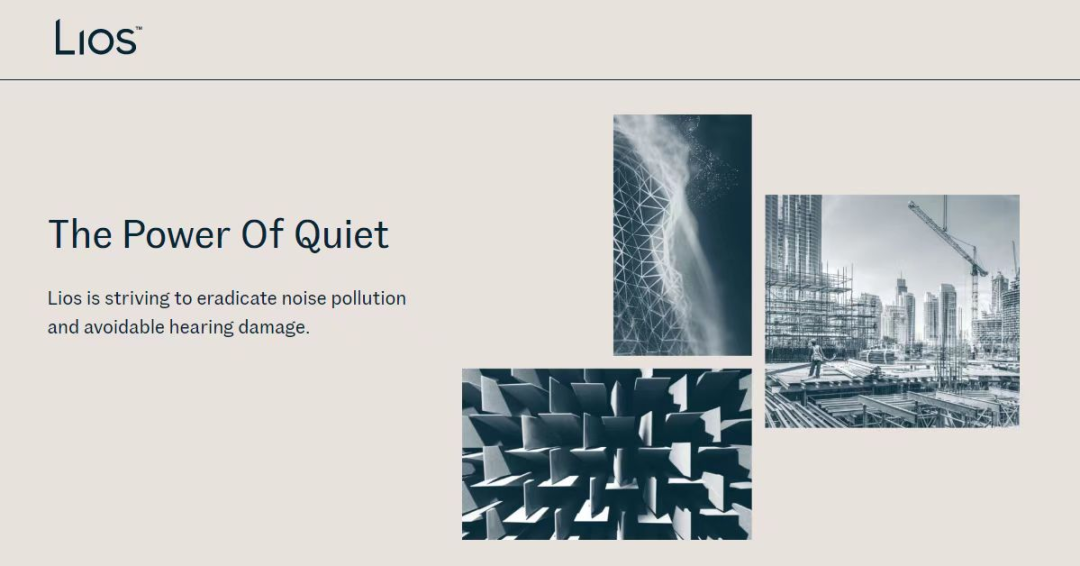 LIOS™

The Power Of Quiet

Lios is striving to eradicate noise pollution and avoidable hearing damage.